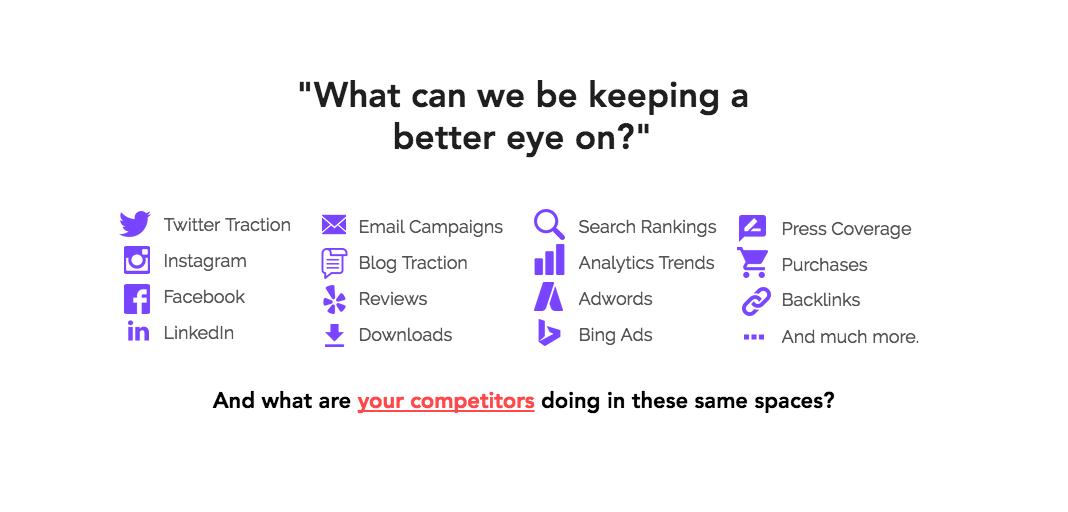 "What can we be keeping a better eye on?"

Twitter Traction
Instagram
Facebook
LinkedIn

Email Campaigns
Blog Traction
Reviews
Downloads

Search Rankings
Analytics Trends
Adwords
Bing Ads

Press Coverage
Purchases
Backlinks
And much more.

And what are your competitors doing in these same spaces?